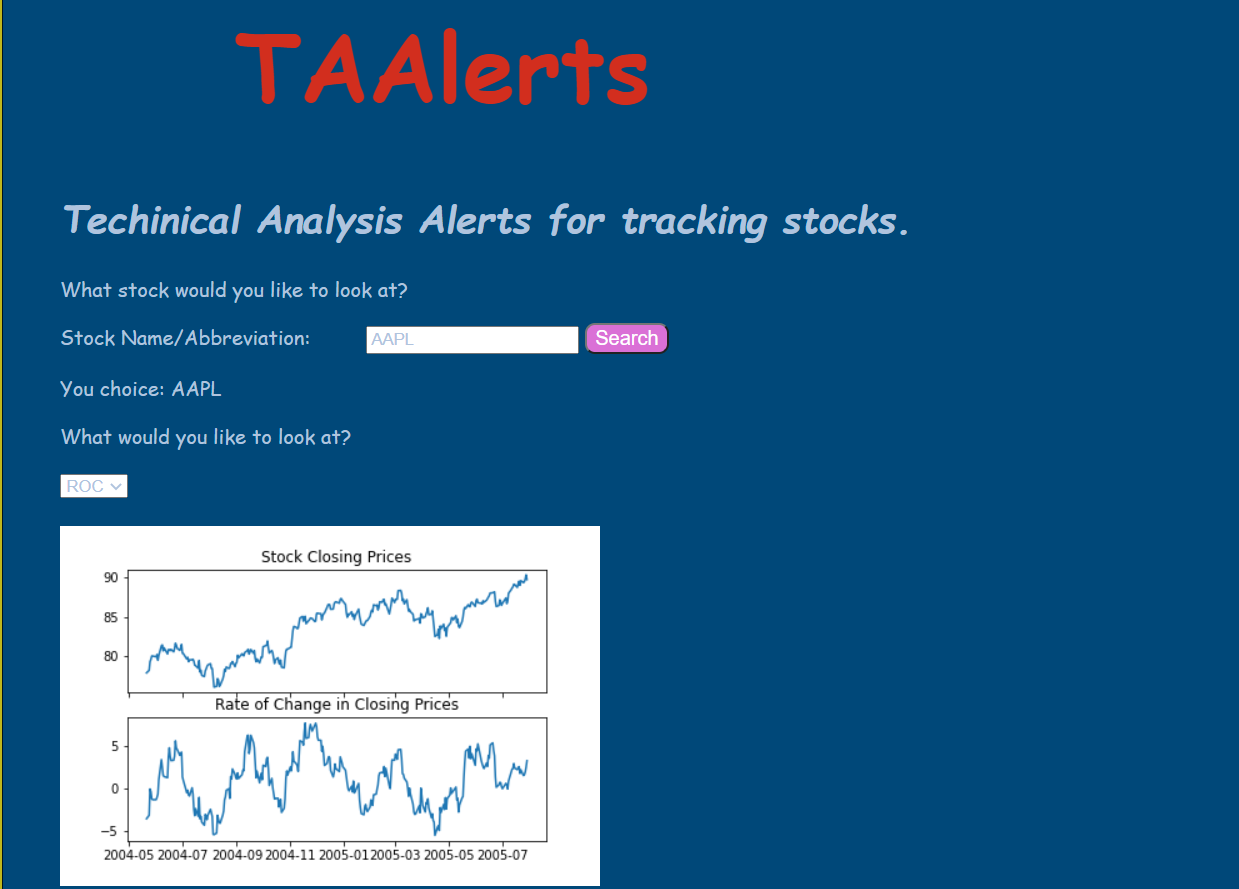 TAAlerts

Techinical Analysis Alerts for tracking stocks.

What stock would you like to look at?

Stock Name/Abbreviation: AAPL Search

You choice: AAPL

What would you like to look at?

ROC

Stock Closing Prices

90
85
80

Rate of Change in Closing Prices

5
0
−5

2004-05 2004-07 2004-09 2004-11 2005-01 2005-03 2005-05 2005-07